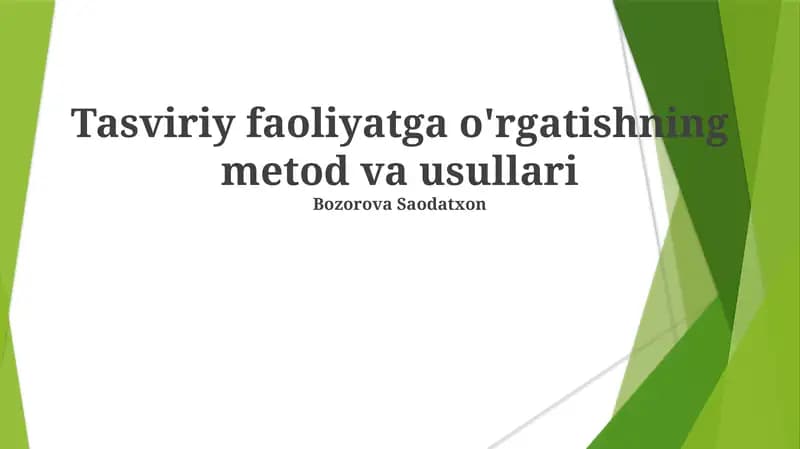 Tasviriy faoliyatga o'rgatishning metod va usullari

Bozorova Saodatxon